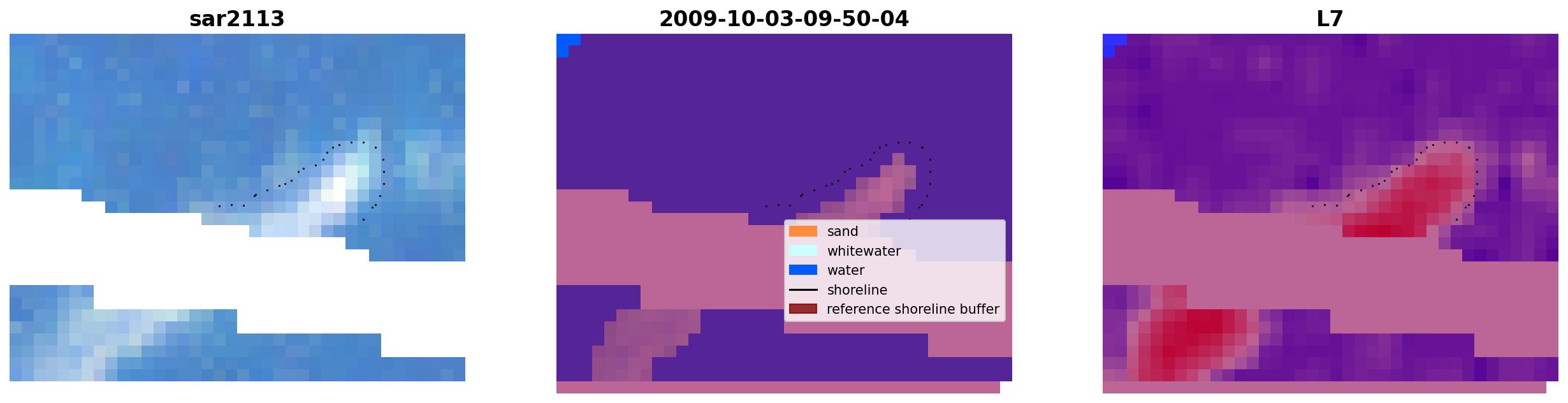 sar2113

2009-10-03-09-50-04

sand
whitewater
water
shoreline
reference shoreline buffer

L7